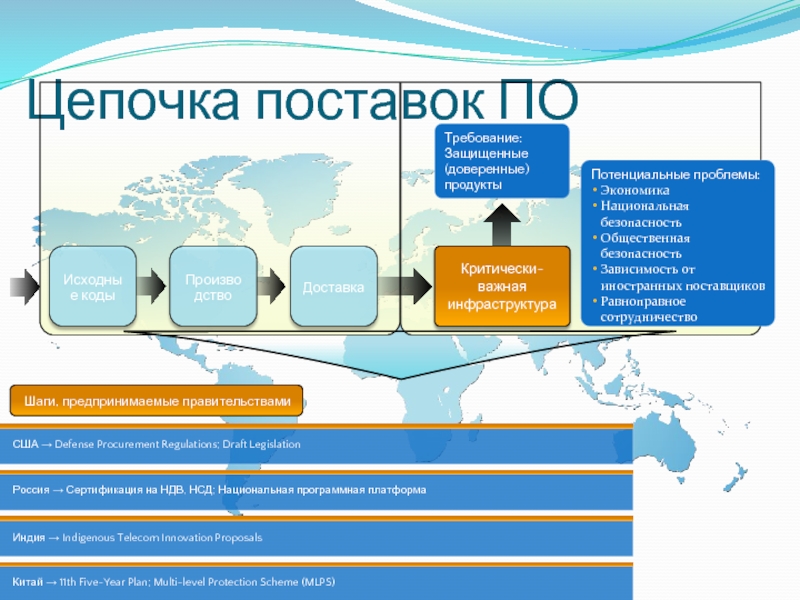 Цепочка поставок ПО

Требование: Защищенные (доверенные) продукты

Потенциальные проблемы:
• Экономика
• Национальная безопасность
• Общественная безопасность
• Зависимость от иностранных поставщиков
• Равноправное сотрудничество

Исходные коды

Производство

Доставка

Критически-важная инфраструктура

Шаги, предпринимаемые правительствами

США → Defense Procurement Regulations; Draft Legislation

Россия → Сертификация на НДВ, НСД; Национальная программная платформа

Индия → Indigenous Telecom Innovation Proposals

Китай → 11th Five-Year Plan; Multi-level Protection Scheme (MLPS)